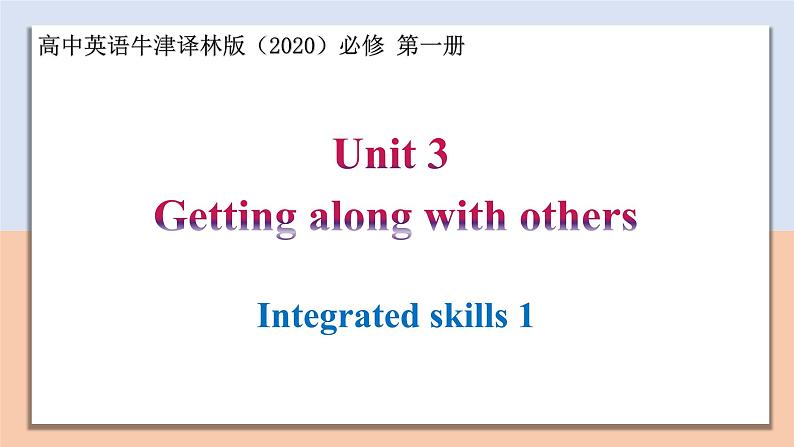 高中英语牛津译林版（2020）必修 第一册

Unit 3
Getting along with others

Integrated skills 1